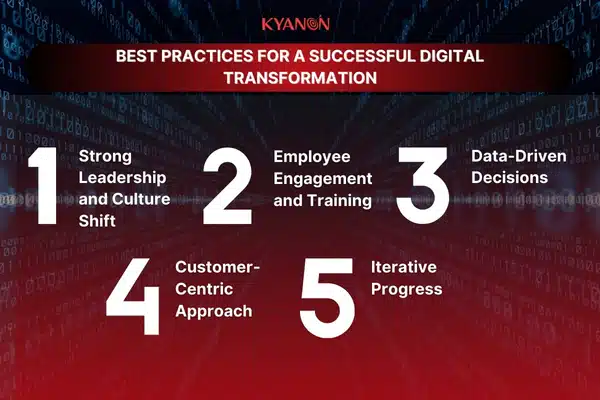 KYANON

BEST PRACTICES FOR A SUCCESSFUL DIGITAL TRANSFORMATION

1 Strong Leadership and Culture Shift

2 Employee Engagement and Training

3 Data-Driven Decisions

4 Customer-Centric Approach

5 Iterative Progress